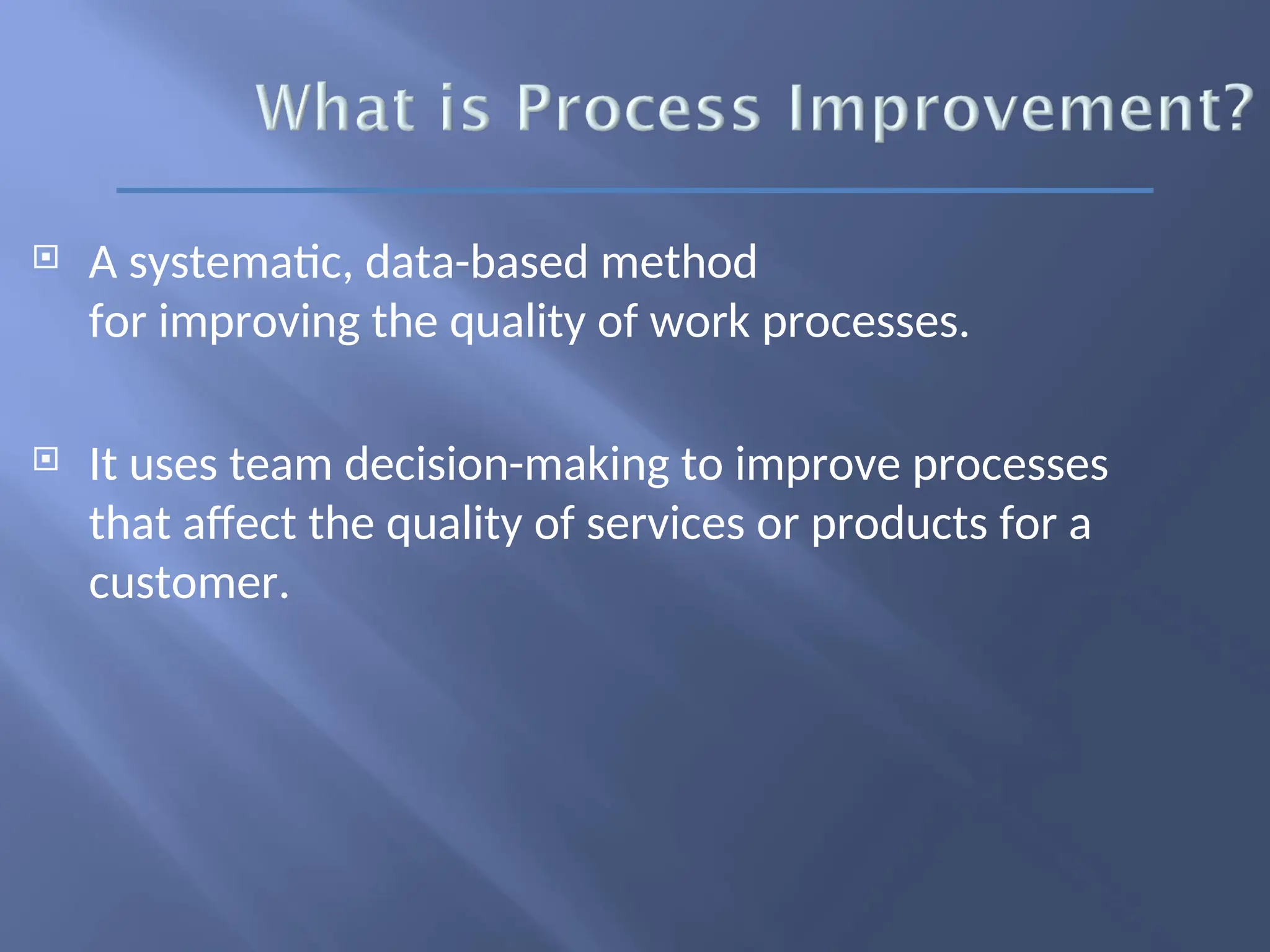 What is Process Improvement?

A systematic, data-based method for improving the quality of work processes.

It uses team decision-making to improve processes that affect the quality of services or products for a customer.